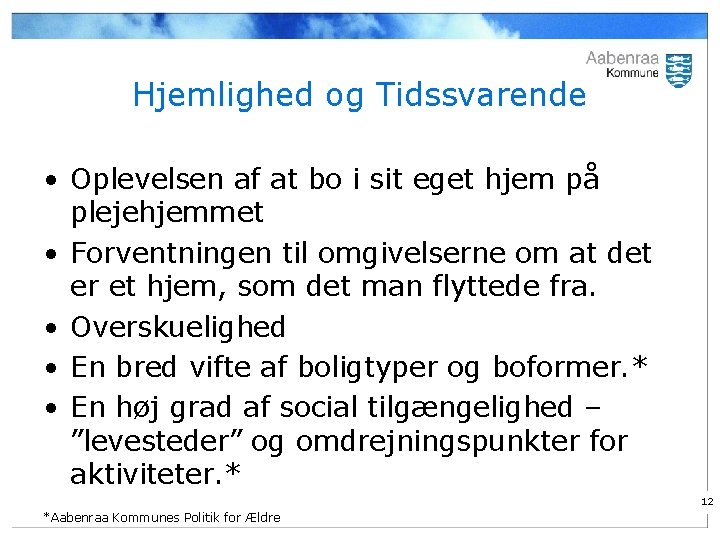 Aabenraa Kommune

Hjemlighed og Tidssvarende

• Oplevelsen af at bo i sit eget hjem på plejehjemmet
• Forventningen til omgivelserne om at det er et hjem, som det man flyttede fra.
• Overskuelighed
• En bred vifte af boligtyper og boformer.*
• En høj grad af social tilgængelighed – ”levesteder” og omdrejningspunkter for aktiviteter.*

12

*Aabenraa Kommunes Politik for Ældre